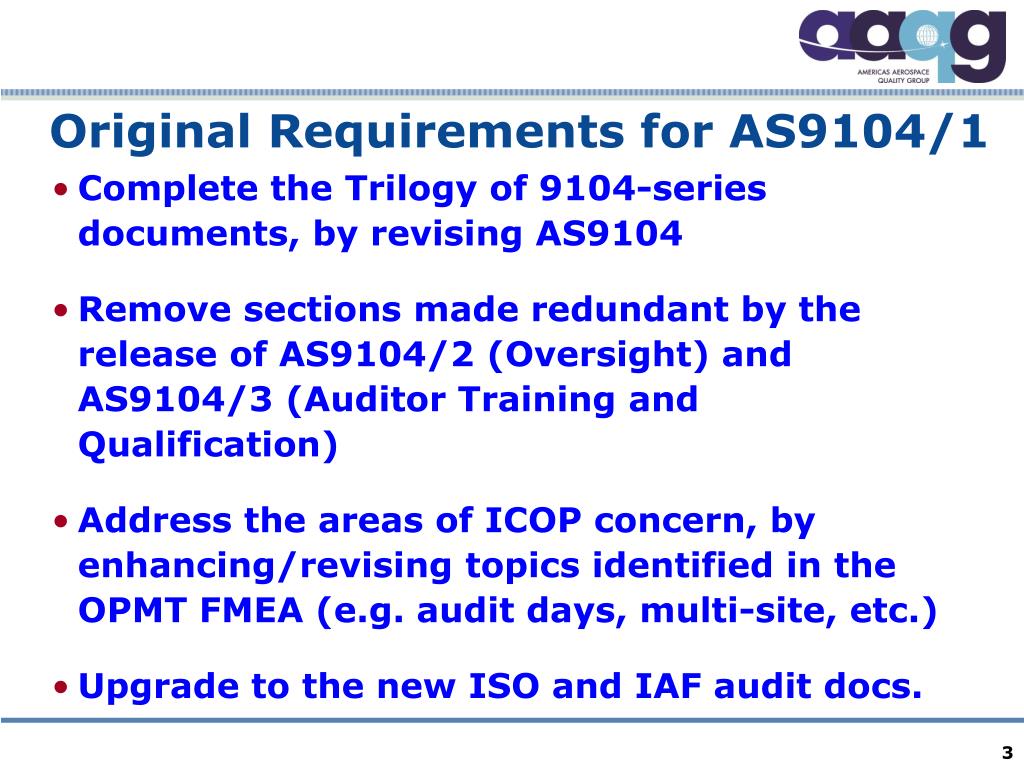 aaqg
AMERICAS AEROSPACE QUALITY GROUP

Original Requirements for AS9104/1

• Complete the Trilogy of 9104-series documents, by revising AS9104

• Remove sections made redundant by the release of AS9104/2 (Oversight) and AS9104/3 (Auditor Training and Qualification)

• Address the areas of ICOP concern, by enhancing/revising topics identified in the OPMT FMEA (e.g. audit days, multi-site, etc.)

• Upgrade to the new ISO and IAF audit docs.

3